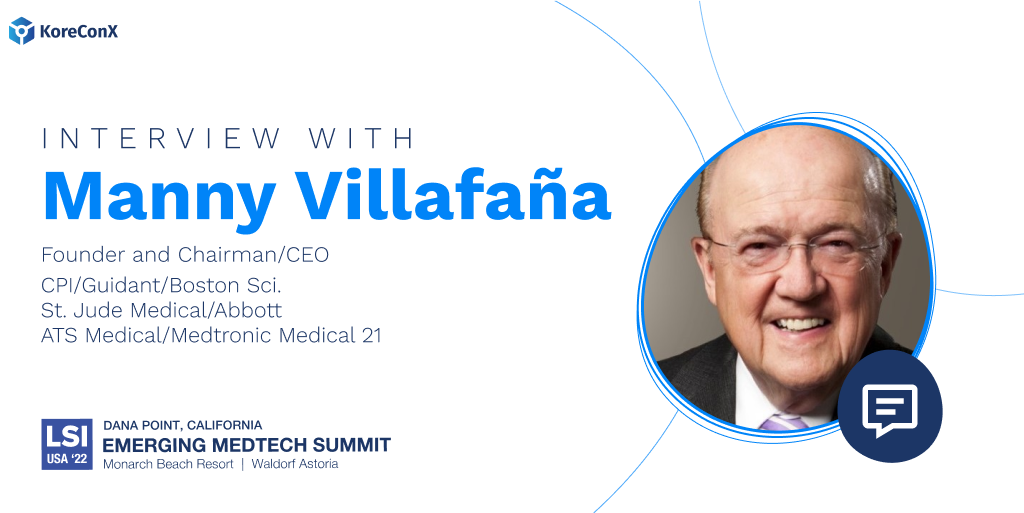 KoreConX

INTERVIEW WITH
Manny Villafaña

Founder and Chairman/CEO
CPI/Guidant/Boston Sci.
St. Jude Medical/Abbott
ATS Medical/Medtronic Medical 21

LSI USA '22
DANA POINT, CALIFORNIA
EMERGING MEDTECH SUMMIT
Monarch Beach Resort | Waldorf Astoria